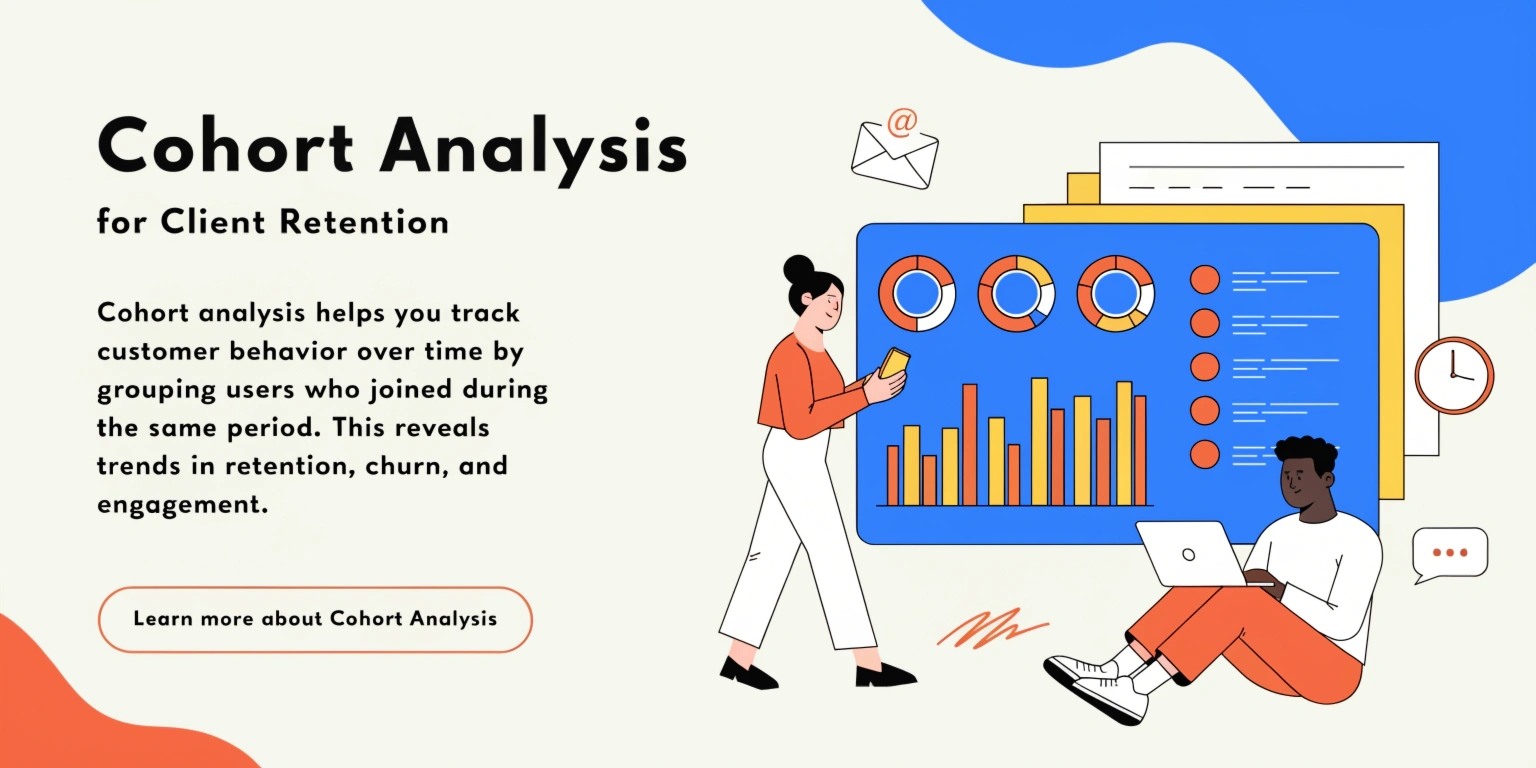 Cohort Analysis
for Client Retention

Cohort analysis helps you track customer behavior over time by grouping users who joined during the same period. This reveals trends in retention, churn, and engagement.

Learn more about Cohort Analysis

@